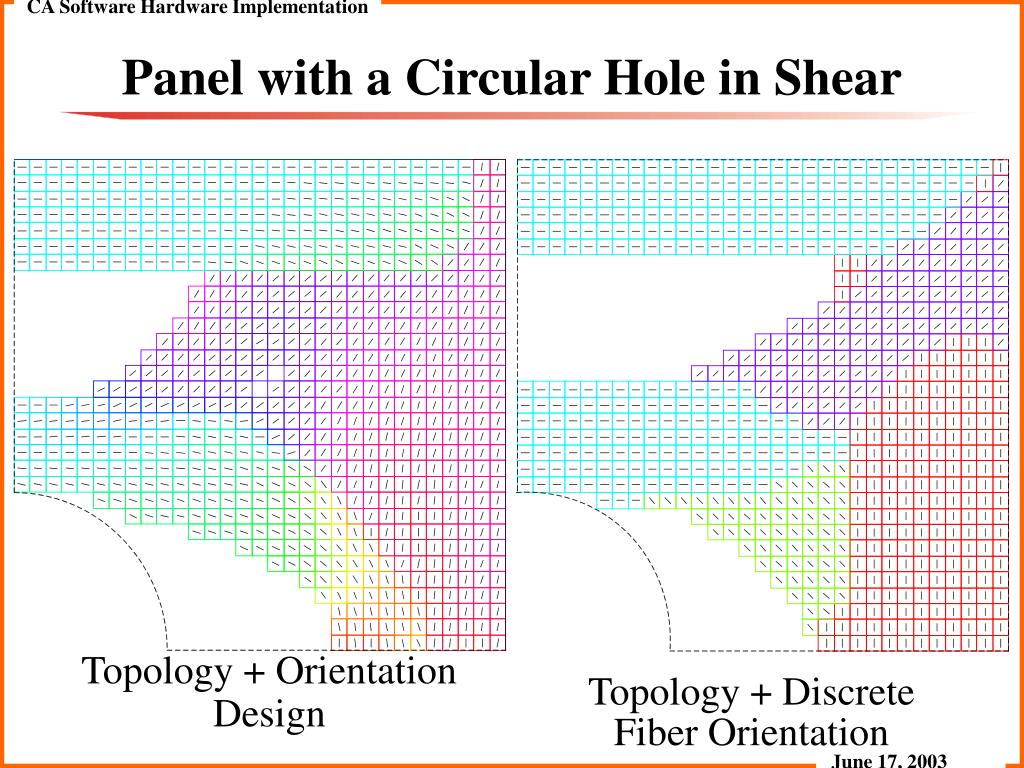 CA Software Hardware Implementation

Panel with a Circular Hole in Shear

Topology + Orientation Design

Topology + Discrete Fiber Orientation

June 17, 2003